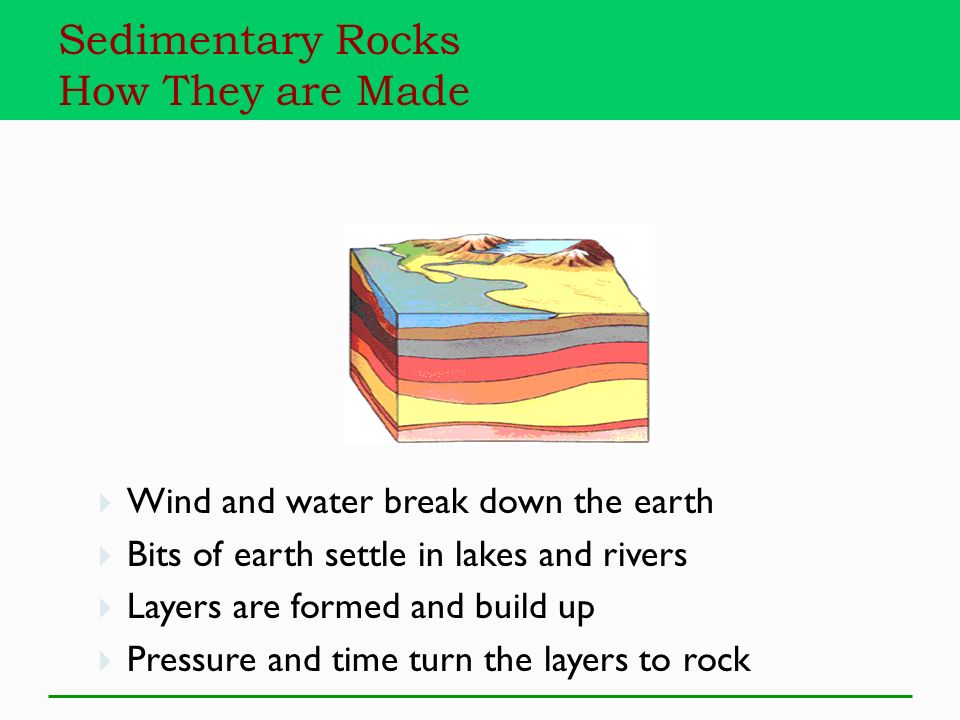 Sedimentary Rocks
How They are Made

Wind and water break down the earth
Bits of earth settle in lakes and rivers
Layers are formed and build up
Pressure and time turn the layers to rock